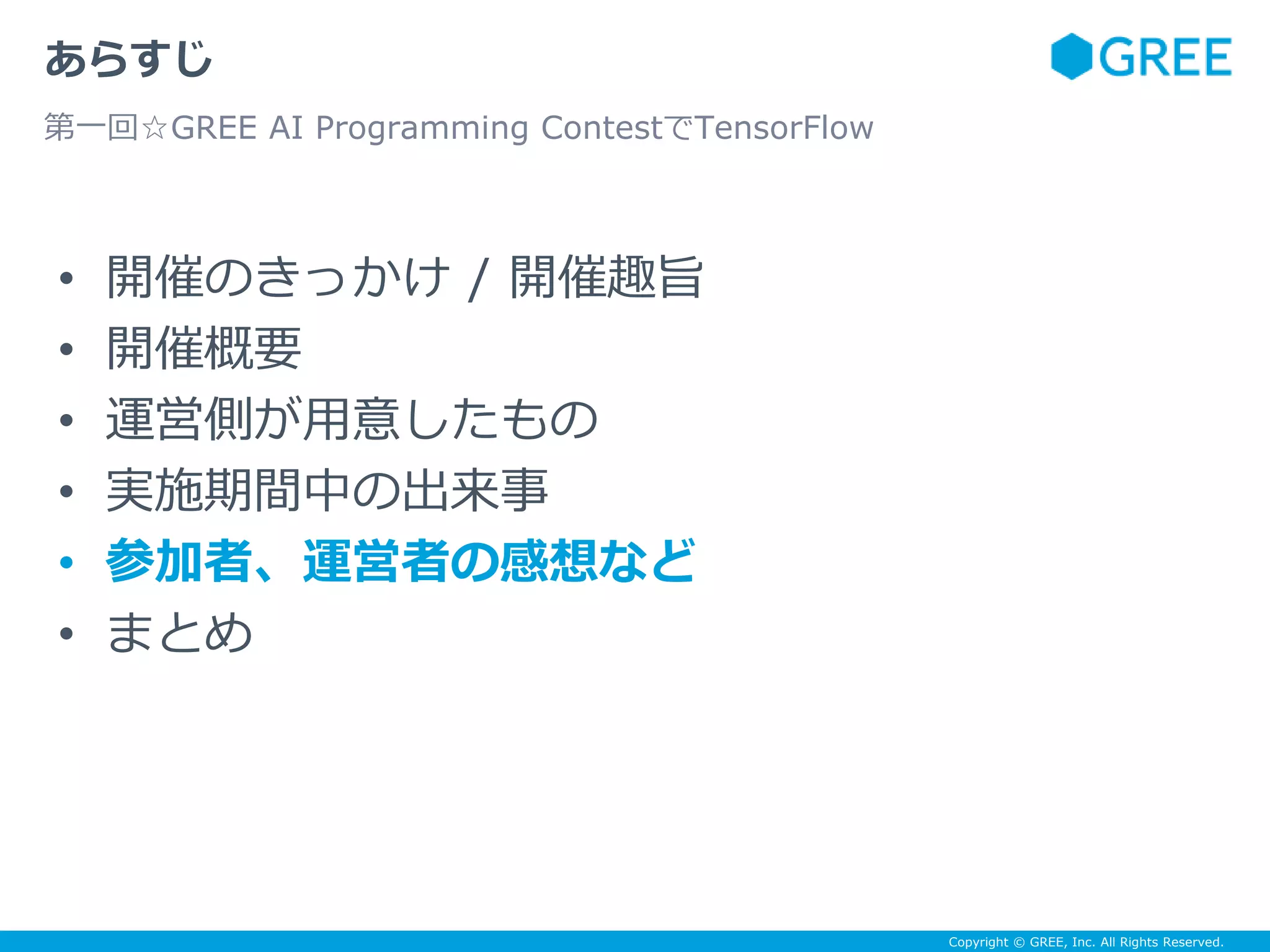 あらすじ

GREE

第一回☆GREE AI Programming ContestでTensorFlow

• 開催のきっかけ / 開催趣旨
• 開催概要
• 運営側が用意したもの
• 実施期間中の出来事
• 参加者、運営者の感想など
• まとめ

Copyright © GREE, Inc. All Rights Reserved.